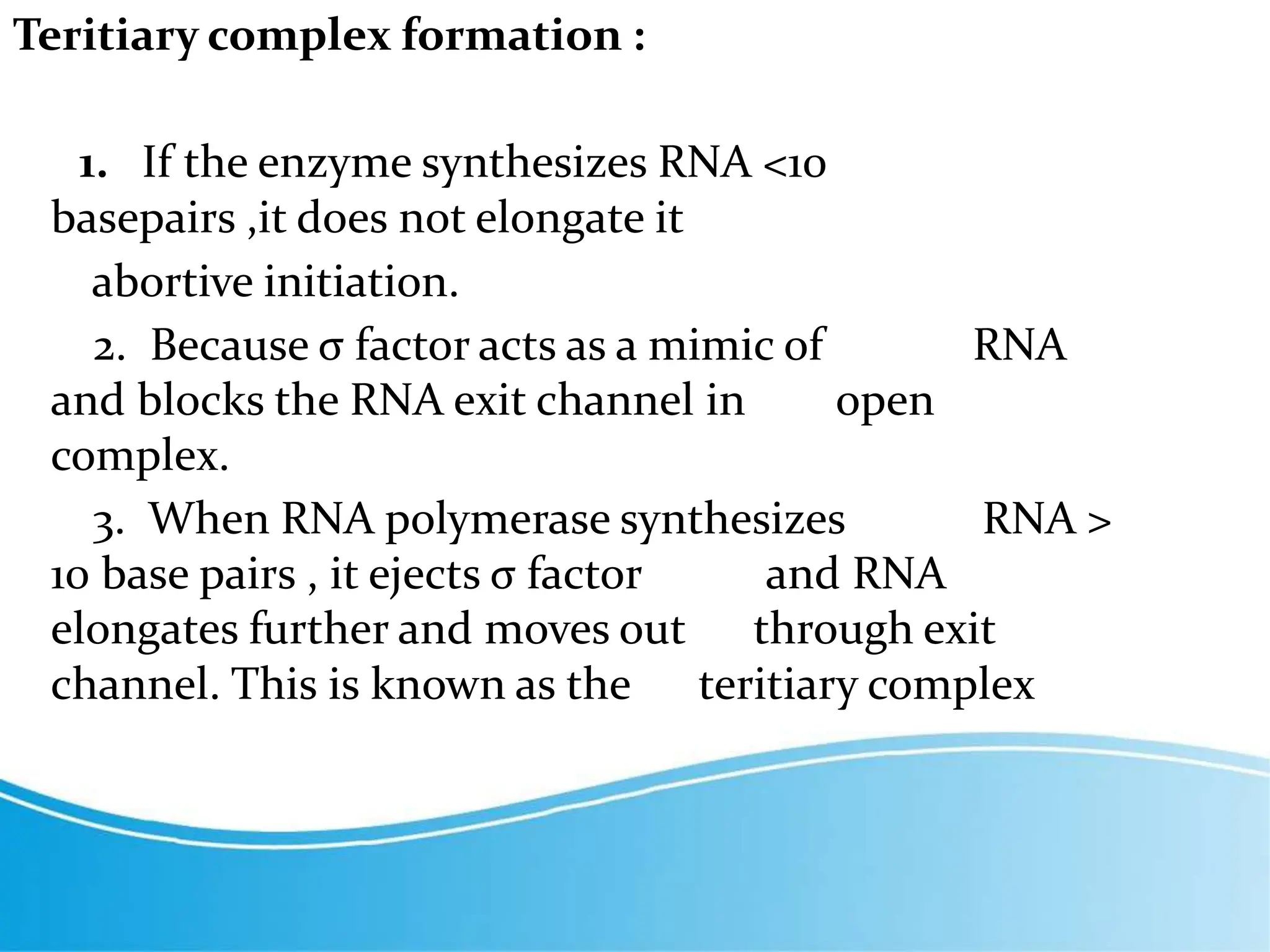 Teritiary complex formation :

1. If the enzyme synthesizes RNA <10 basepairs ,it does not elongate it

abortive initiation.

2. Because σ factor acts as a mimic of RNA and blocks the RNA exit channel in open complex.

3. When RNA polymerase synthesizes RNA > 10 base pairs , it ejects σ factor and RNA elongates further and moves out through exit channel. This is known as the teritiary complex